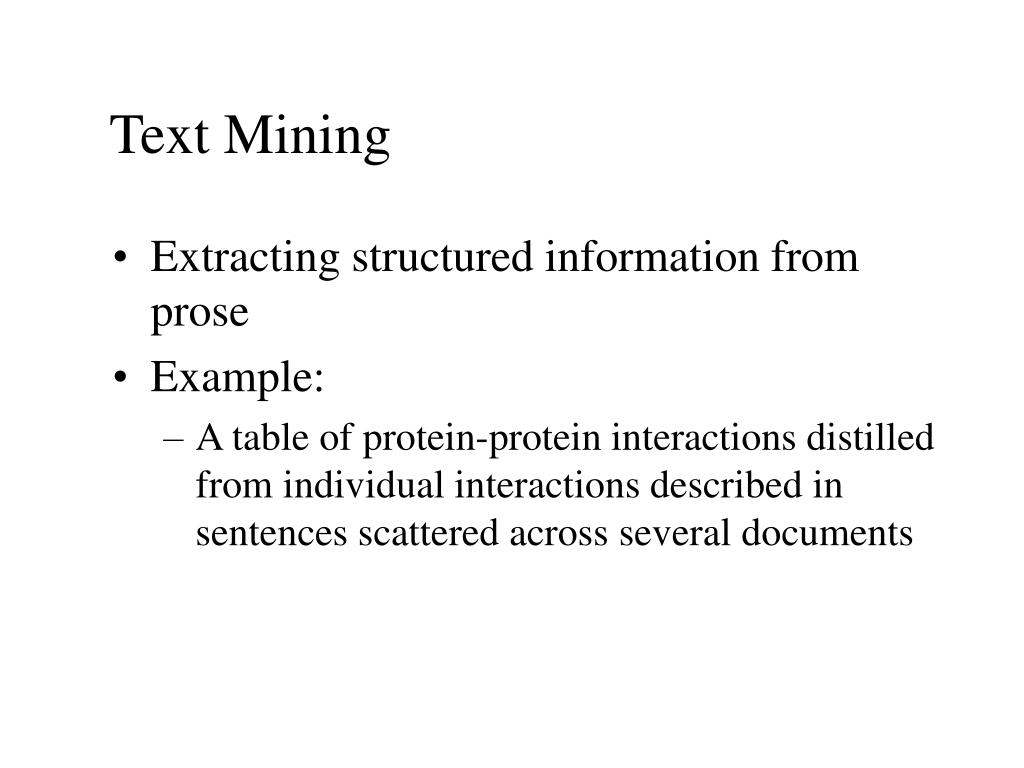 Text Mining

• Extracting structured information from prose
• Example:
– A table of protein-protein interactions distilled from individual interactions described in sentences scattered across several documents